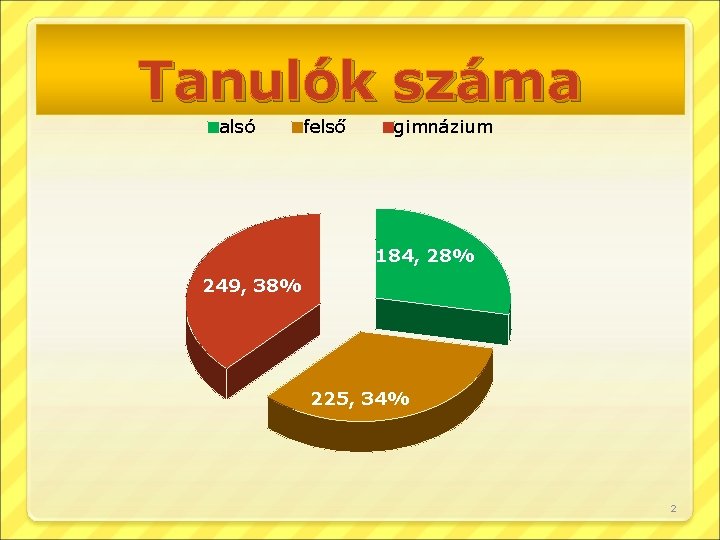 Tanulók száma

alsó felső gimnázium

184, 28%

249, 38%

225, 34%

2